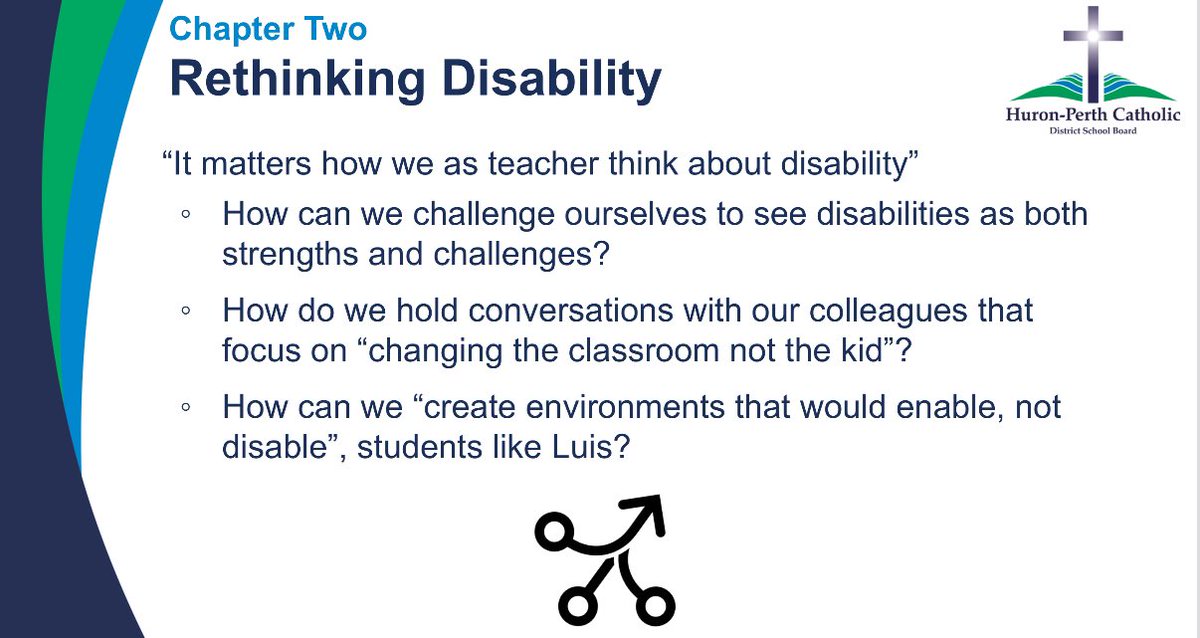 Chapter Two

Rethinking Disability

Huron-Perth Catholic
District School Board

“It matters how we as teacher think about disability”

◦ How can we challenge ourselves to see disabilities as both strengths and challenges?

◦ How do we hold conversations with our colleagues that focus on “changing the classroom not the kid”?

◦ How can we “create environments that would enable, not disable”, students like Luis?